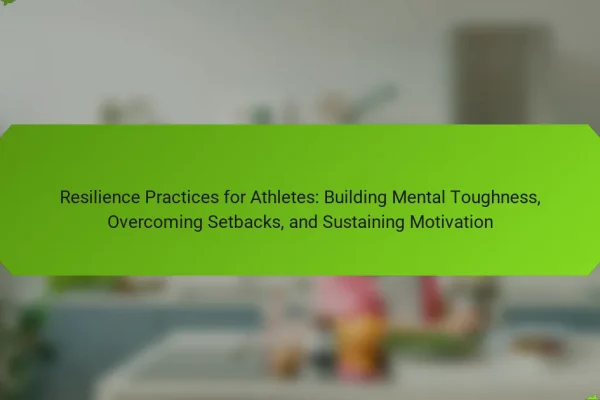 Resilience Practices for Athletes: Building Mental Toughness, Overcoming Setbacks, and Sustaining Motivation